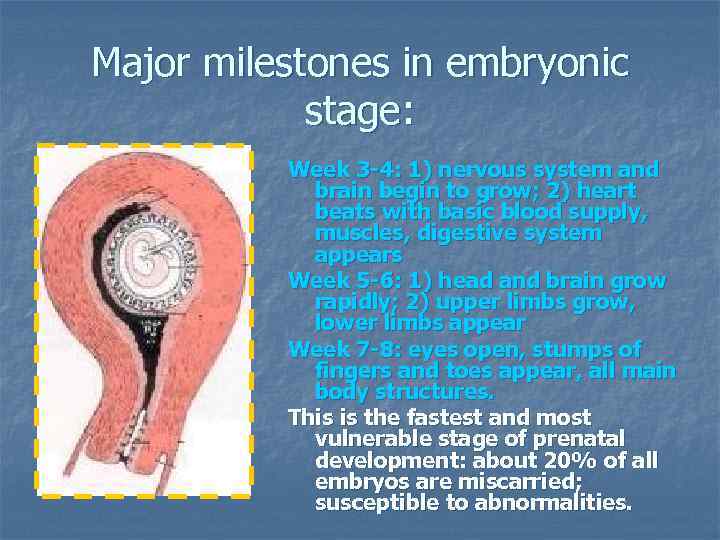 Major milestones in embryonic stage:

Week 3-4: 1) nervous system and brain begin to grow; 2) heart beats with basic blood supply, muscles, digestive system appears

Week 5-6: 1) head and brain grow rapidly; 2) upper limbs grow, lower limbs appear

Week 7-8: eyes open, stumps of fingers and toes appear, all main body structures.

This is the fastest and most vulnerable stage of prenatal development: about 20% of all embryos are miscarried; susceptible to abnormalities.